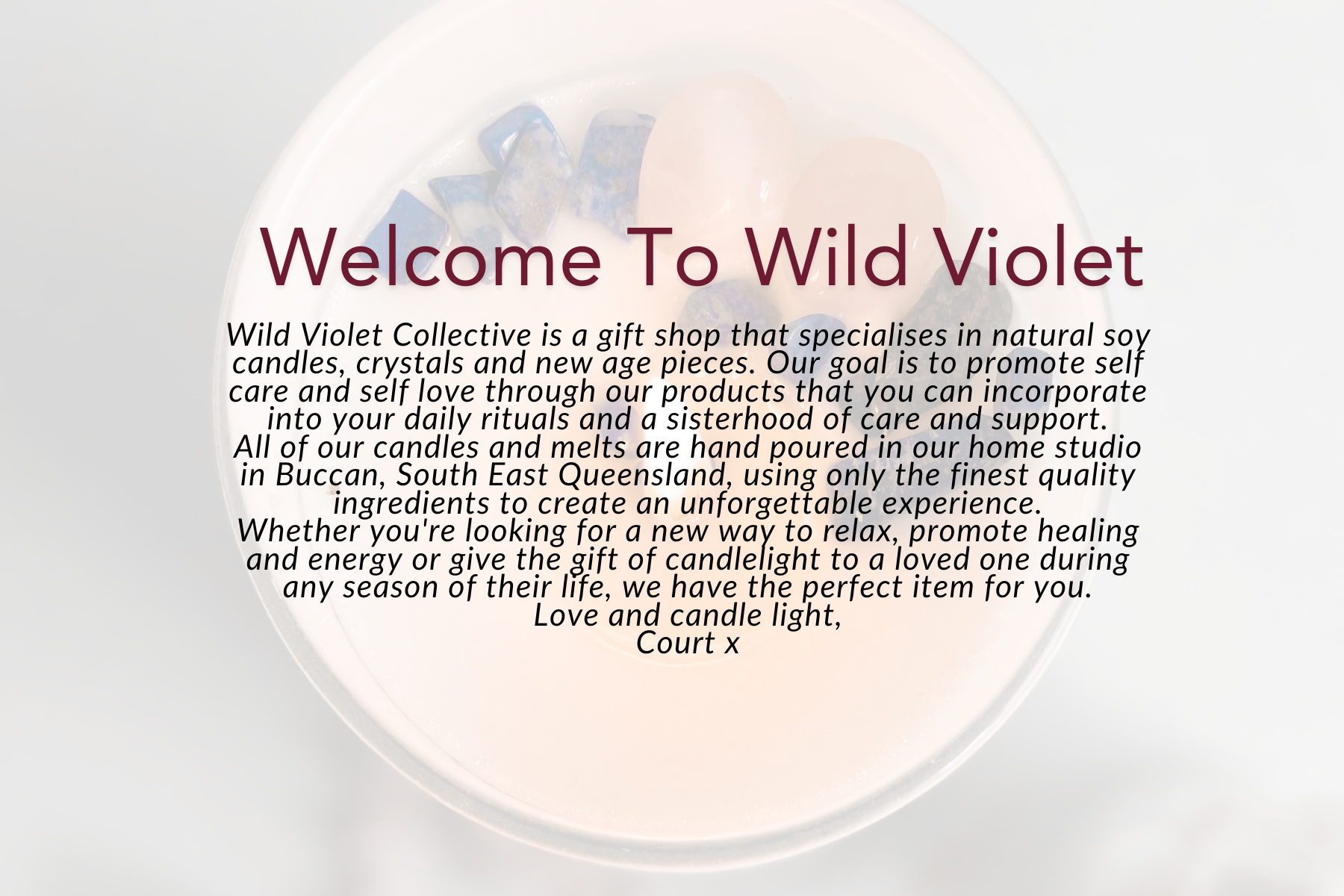 Welcome To Wild Violet

Wild Violet Collective is a gift shop that specialises in natural soy candles, crystals and new age pieces. Our goal is to promote self care and self love through our products that you can incorporate into your daily rituals and a sisterhood of care and support.
All of our candles and melts are hand poured in our home studio in Buccan, South East Queensland, using only the finest quality ingredients to create an unforgettable experience.
Whether you're looking for a new way to relax, promote healing and energy or give the gift of candlelight to a loved one during any season of their life, we have the perfect item for you.
Love and candle light,
Court x